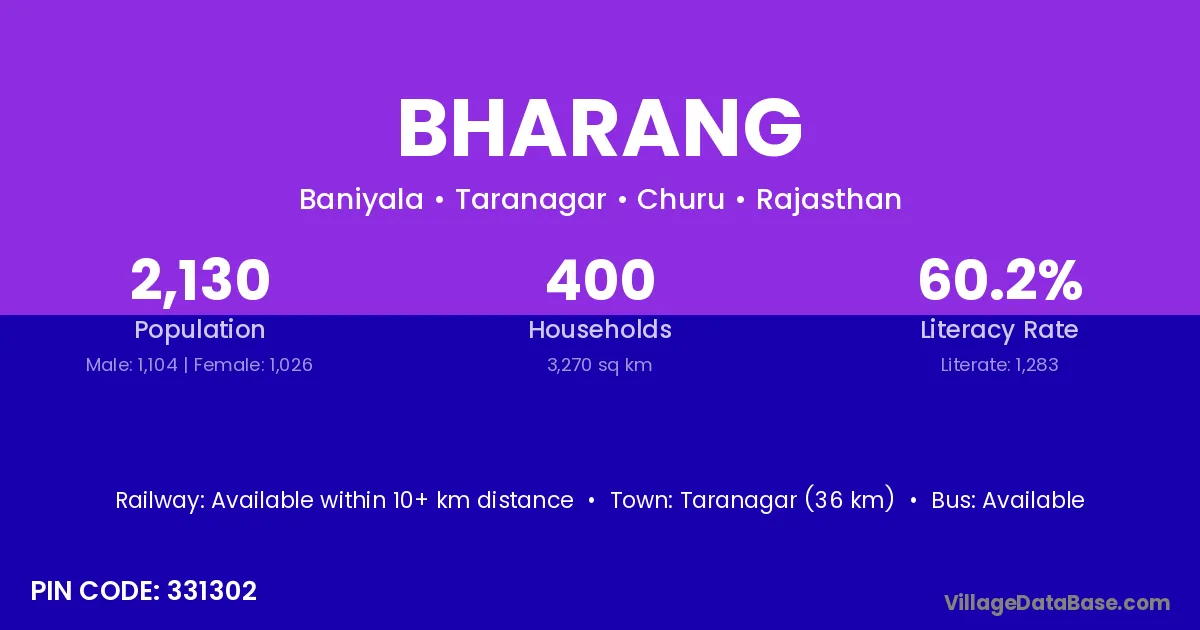 BHARANG

Baniyala • Taranagar • Churu • Rajasthan

2,130
Population
Male: 1,104 | Female: 1,026

400
Households
3,270 sq km

60.2%
Literacy Rate
Literate: 1,283

Railway: Available within 10+ km distance • Town: Taranagar (36 km) • Bus: Available

PIN CODE: 331302

VillageDataBase.com